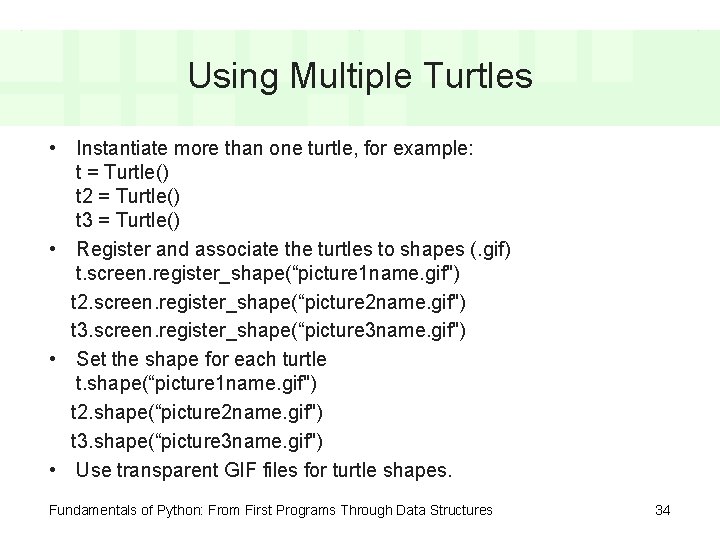 Using Multiple Turtles

• Instantiate more than one turtle, for example:
t = Turtle()
t2 = Turtle()
t3 = Turtle()

• Register and associate the turtles to shapes (.gif)
t.screen.register_shape(“picture1name.gif")
t2.screen.register_shape(“picture2name.gif")
t3.screen.register_shape(“picture3name.gif")

• Set the shape for each turtle
t.shape(“picture1name.gif")
t2.shape(“picture2name.gif")
t3.shape(“picture3name.gif")

• Use transparent GIF files for turtle shapes.

Fundamentals of Python: From First Programs Through Data Structures

34